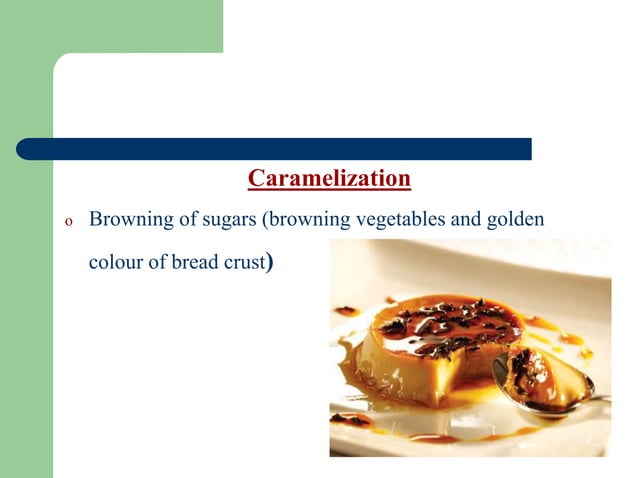 Caramelization

o Browning of sugars (browning vegetables and golden colour of bread crust)